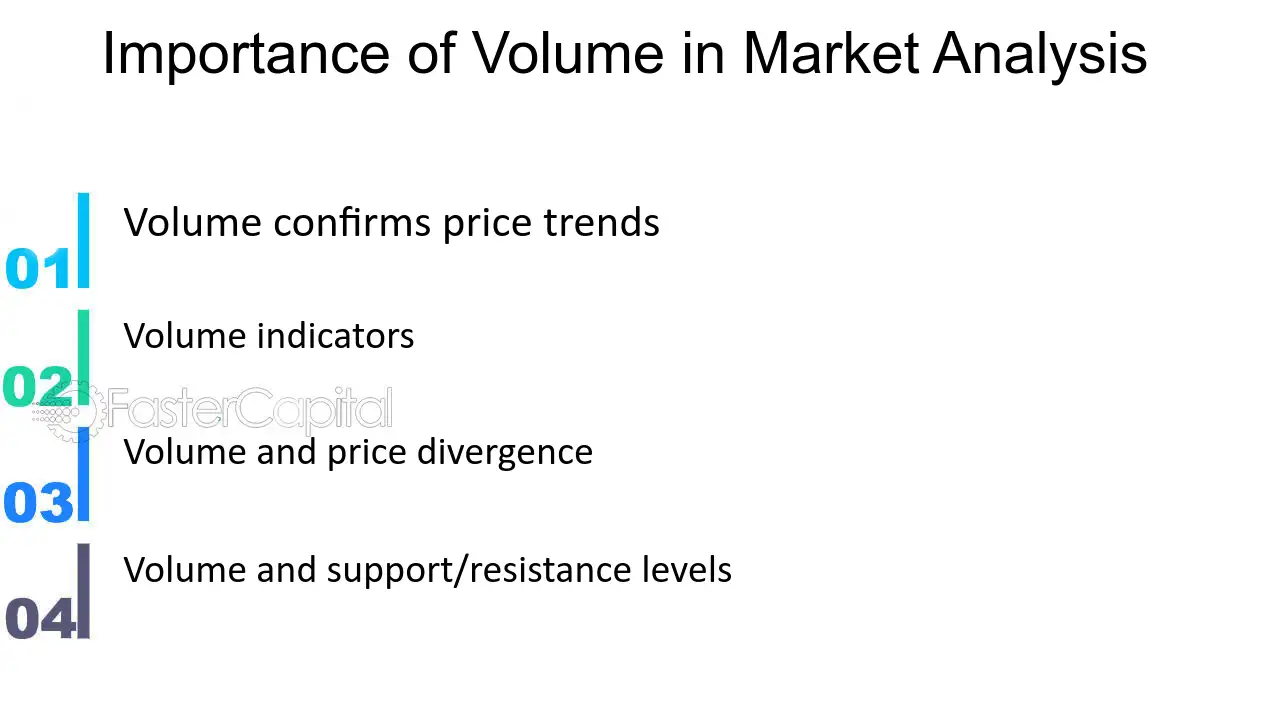 Importance of Volume in Market Analysis

01 Volume confirms price trends

02 Volume indicators

03 Volume and price divergence

04 Volume and support/resistance levels

FasterCapital